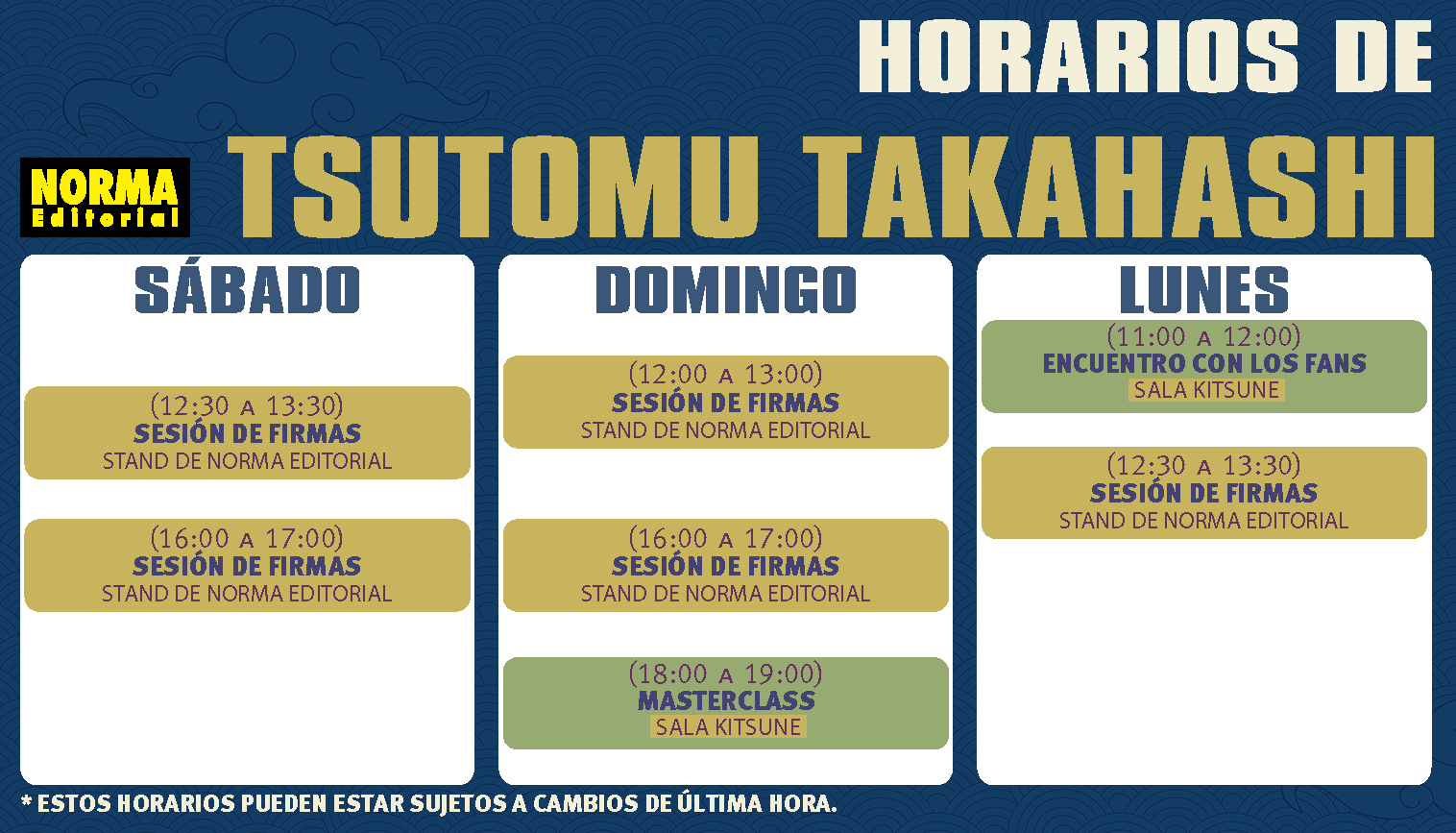 HORARIOS DE
NORMA Editorial
TSUTOMU TAKAHASHI

SÁBADO

(12:30 A 13:30)
SESIÓN DE FIRMAS
STAND DE NORMA EDITORIAL

(16:00 A 17:00)
SESIÓN DE FIRMAS
STAND DE NORMA EDITORIAL

DOMINGO

(12:00 A 13:00)
SESIÓN DE FIRMAS
STAND DE NORMA EDITORIAL

(16:00 A 17:00)
SESIÓN DE FIRMAS
STAND DE NORMA EDITORIAL

(18:00 A 19:00)
MASTERCLASS
SALA KITSUNE

LUNES

(11:00 A 12:00)
ENCUENTRO CON LOS FANS
SALA KITSUNE

(12:30 A 13:30)
SESIÓN DE FIRMAS
STAND DE NORMA EDITORIAL

* ESTOS HORARIOS PUEDEN ESTAR SUJETOS A CAMBIOS DE ÚLTIMA HORA.